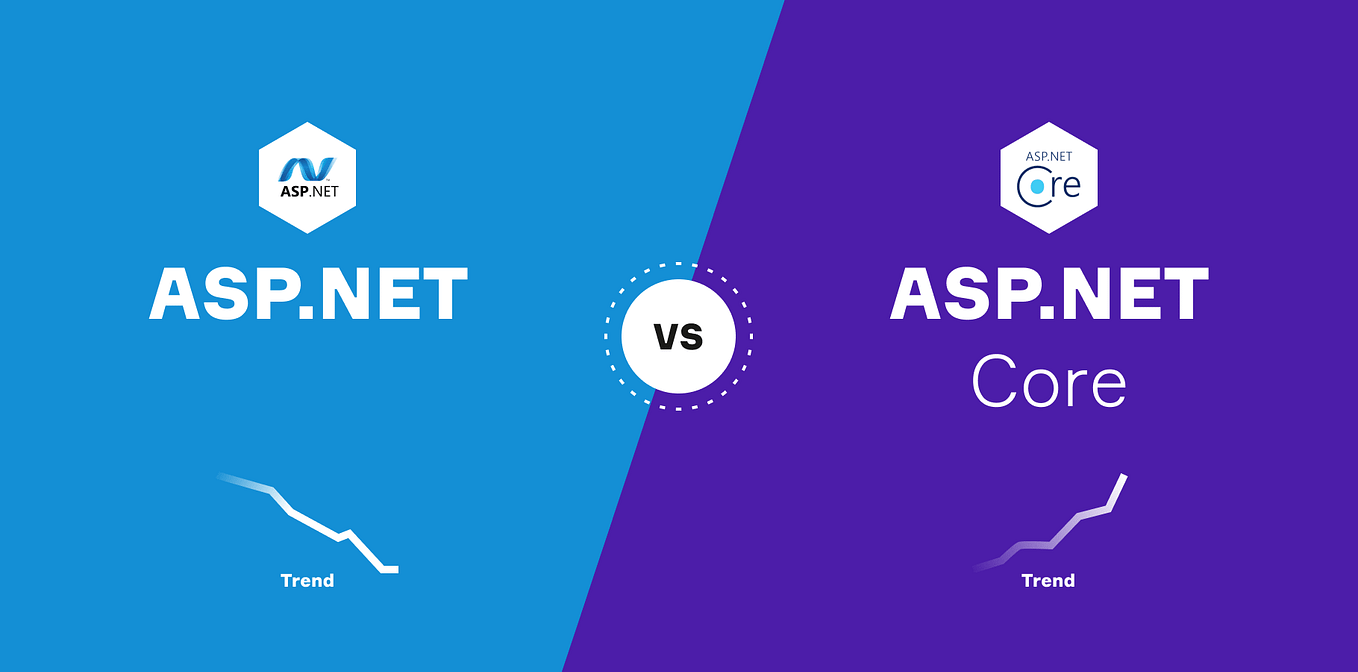 ASP.NET

ASP.NET

Trend

VS

ASP.NET
Core

ASP.NET
Core

Trend